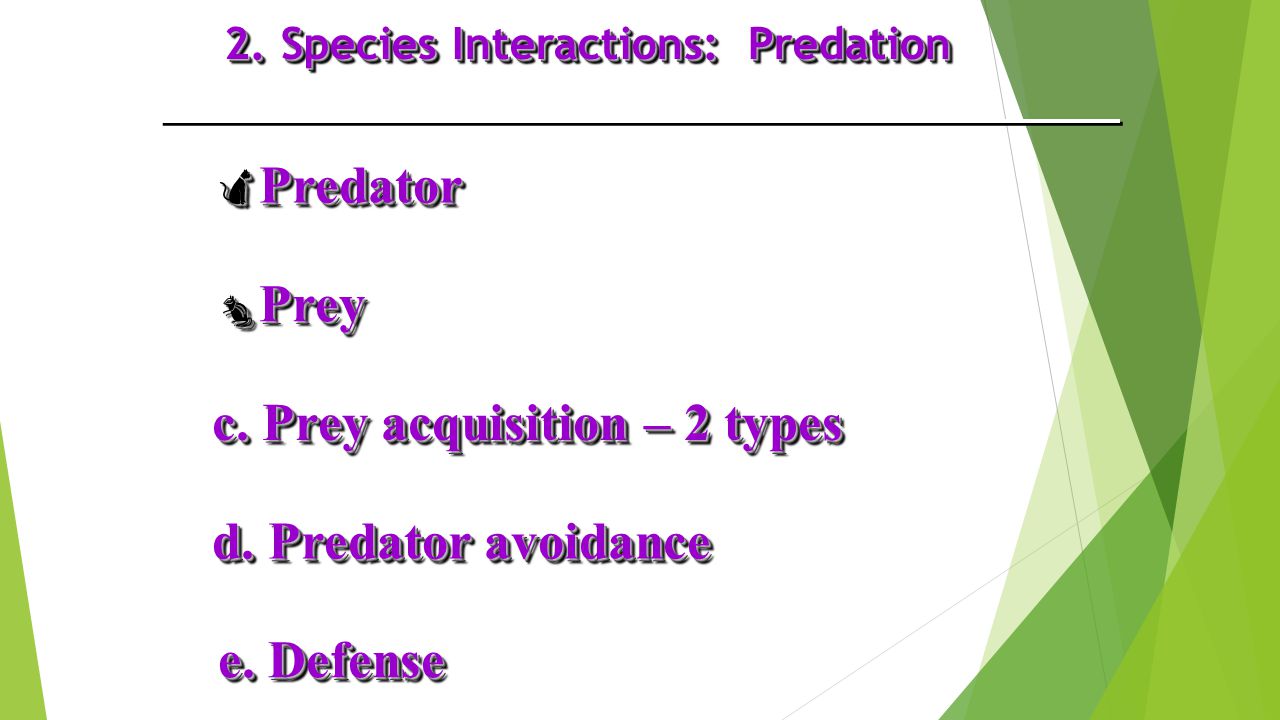 2. Species Interactions: Predation

Predator

Prey

c. Prey acquisition – 2 types

d. Predator avoidance

e. Defense